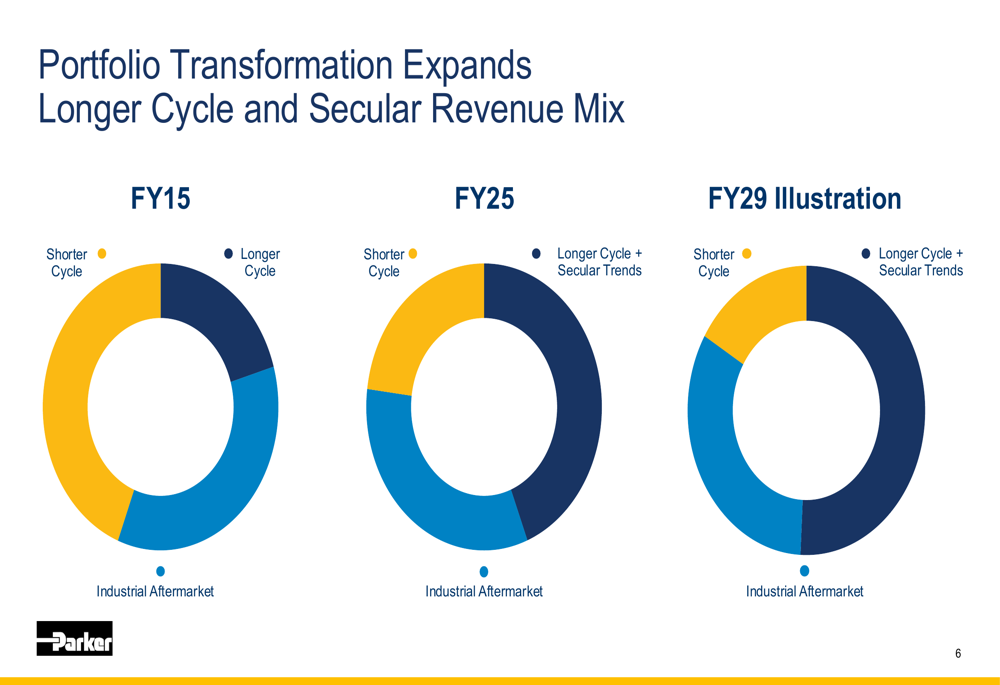 Portfolio Transformation Expands
Longer Cycle and Secular Revenue Mix

FY15

Shorter Cycle

Longer Cycle

Industrial Aftermarket

FY25

Shorter Cycle

Longer Cycle + Secular Trends

Industrial Aftermarket

FY29 Illustration

Shorter Cycle

Longer Cycle + Secular Trends

Industrial Aftermarket

Parker

6